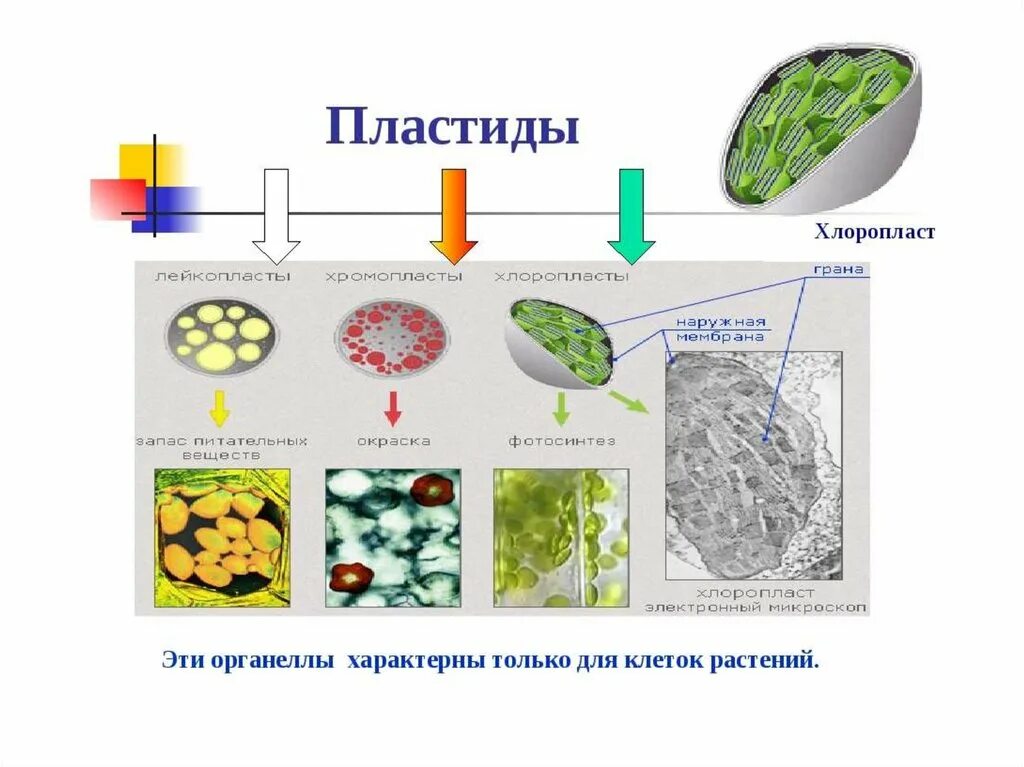 Пластиды

Хлоропласт

лейкопласты

хромопласты

хлоропласты

грана

наружная мембрана

запас питательных веществ

окраска

фотосинтез

хлоропласт электронный микроскоп

Эти органеллы характерны только для клеток растений.